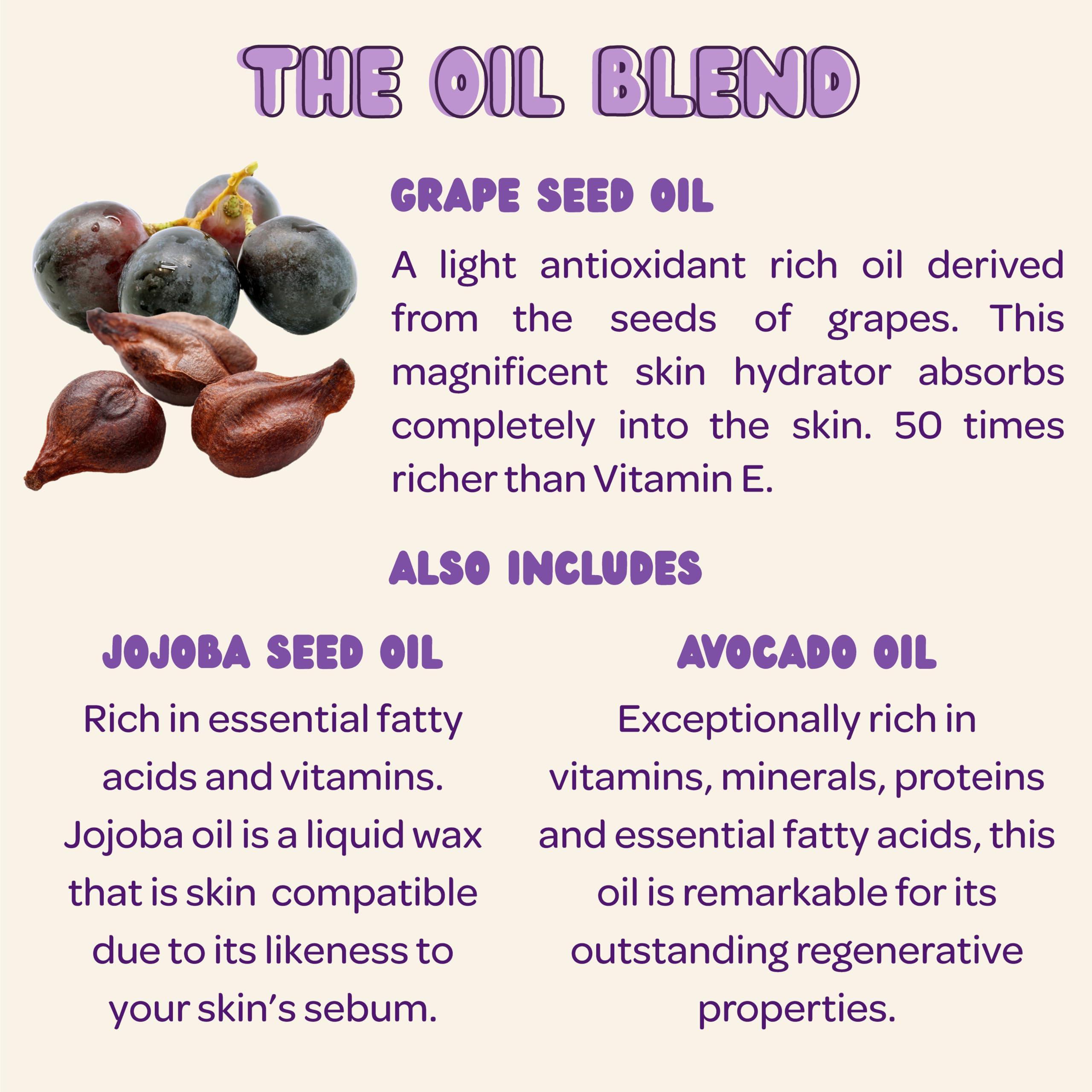 THE OIL BLEND

GRAPE SEED OIL

A light antioxidant rich oil derived from the seeds of grapes. This magnificent skin hydrator absorbs completely into the skin. 50 times richer than Vitamin E.

ALSO INCLUDES

JOJOBA SEED OIL

Rich in essential fatty acids and vitamins. Jojoba oil is a liquid wax that is skin compatible due to its likeness to your skin's sebum.

AVOCADO OIL

Exceptionally rich in vitamins, minerals, proteins and essential fatty acids, this oil is remarkable for its outstanding regenerative properties.